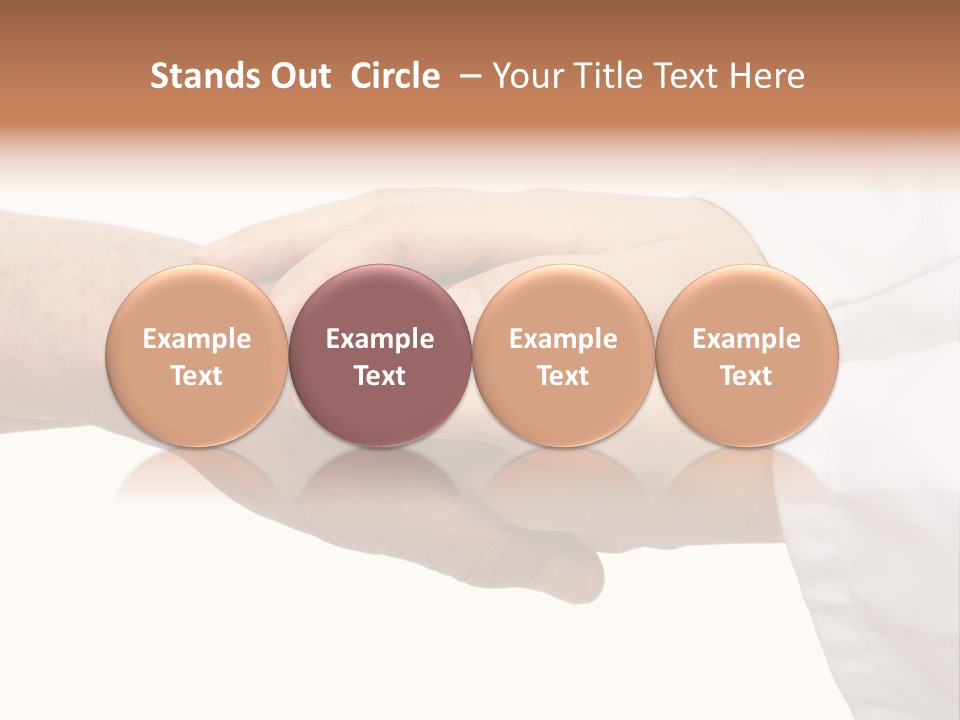 Stands Out Circle – Your Title Text Here

Example Text

Example Text

Example Text

Example Text